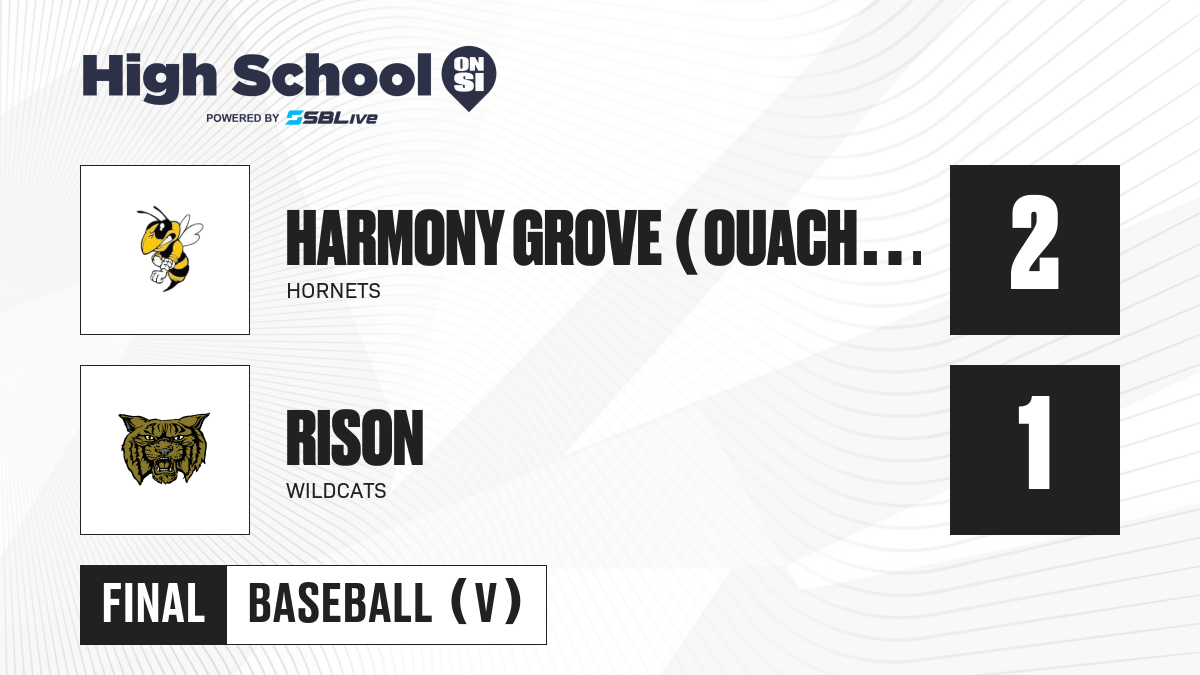 High School ON SI
POWERED BY SBLive

HARMONY GROVE (OUACH...
HORNETS

2

RISON
WILDCATS

1

FINAL BASEBALL (V)